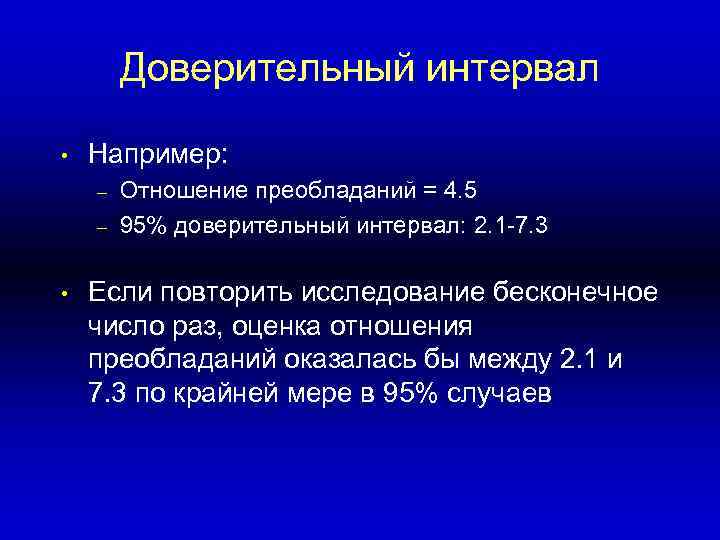 Доверительный интервал

• Например:
– Отношение преобладаний = 4.5
– 95% доверительный интервал: 2.1-7.3

• Если повторить исследование бесконечное число раз, оценка отношения преобладаний оказалась бы между 2.1 и 7.3 по крайней мере в 95% случаев